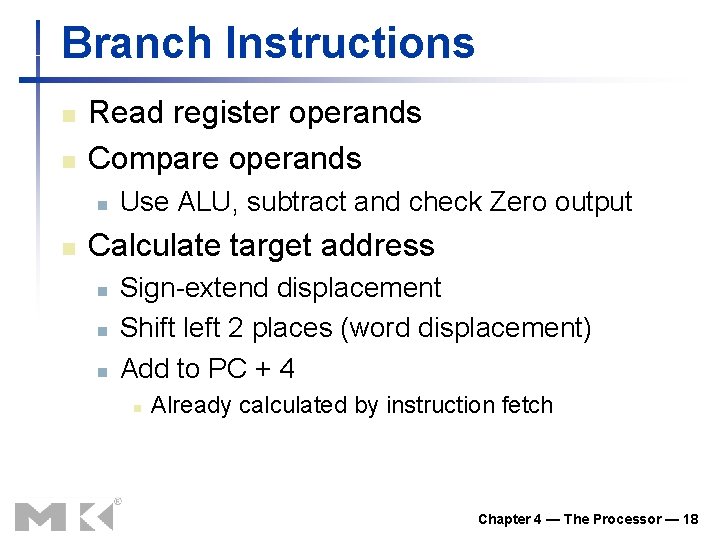 Branch Instructions

Read register operands

Compare operands

Use ALU, subtract and check Zero output

Calculate target address

Sign-extend displacement

Shift left 2 places (word displacement)

Add to PC + 4

Already calculated by instruction fetch

MK®

Chapter 4 — The Processor — 18